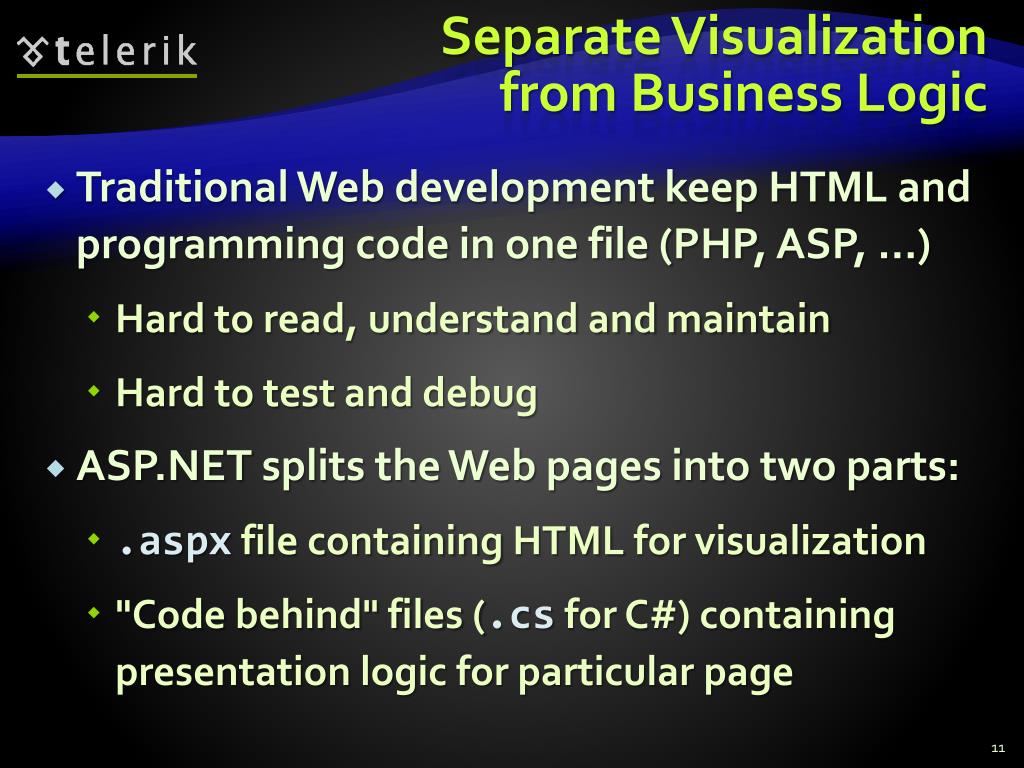 telerik

Separate Visualization from Business Logic

Traditional Web development keep HTML and programming code in one file (PHP, ASP, …)

Hard to read, understand and maintain

Hard to test and debug

ASP.NET splits the Web pages into two parts:

.aspx file containing HTML for visualization

"Code behind" files (.cs for C#) containing presentation logic for particular page

11